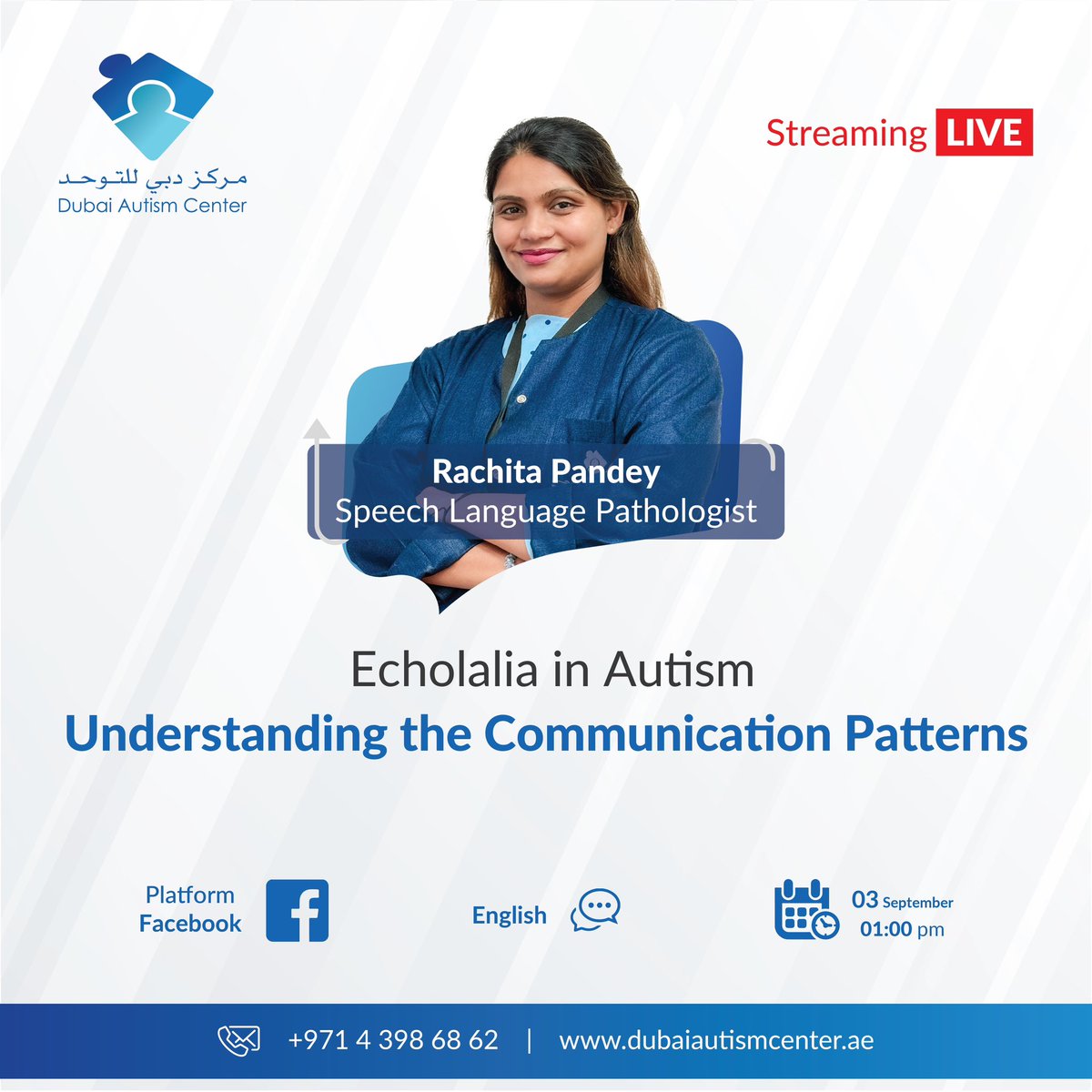 مركز دبي للتوحد
Dubai Autism Center

Streaming LIVE

Rachita Pandey
Speech Language Pathologist

Echolalia in Autism
Understanding the Communication Patterns

Platform
Facebook

English

03 September
01:00 pm

+971 4 398 68 62 | www.dubaiautismcenter.ae